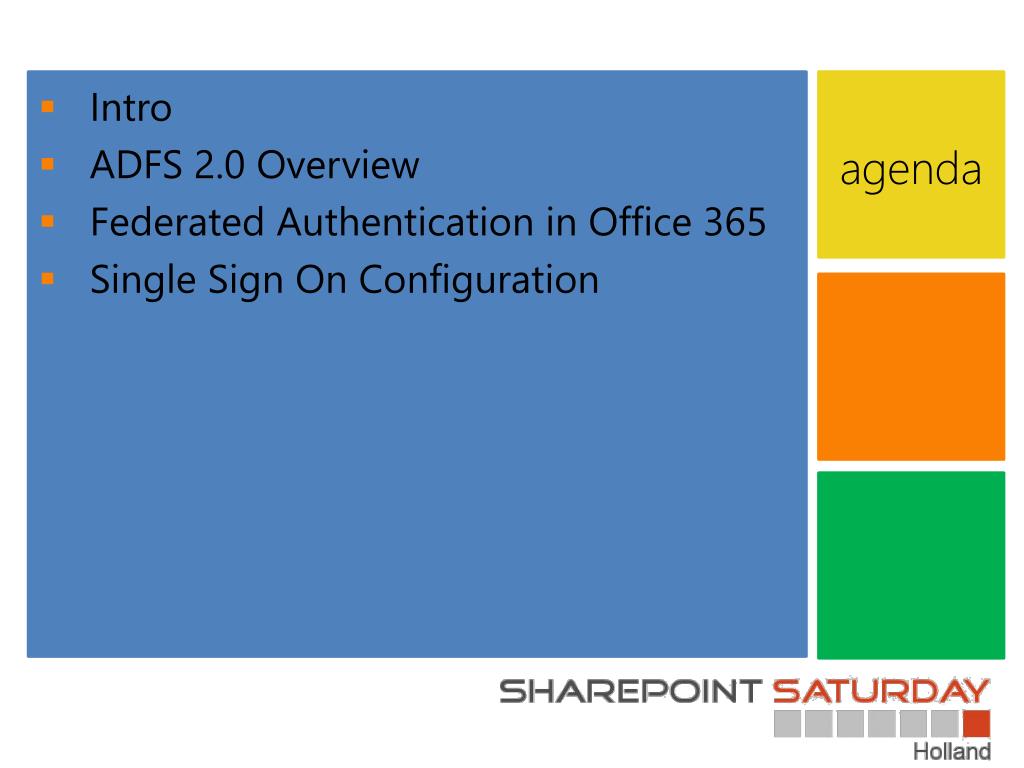 - Intro
- ADFS 2.0 Overview
- Federated Authentication in Office 365
- Single Sign On Configuration

agenda

SHAREPOINT SATURDAY
Holland